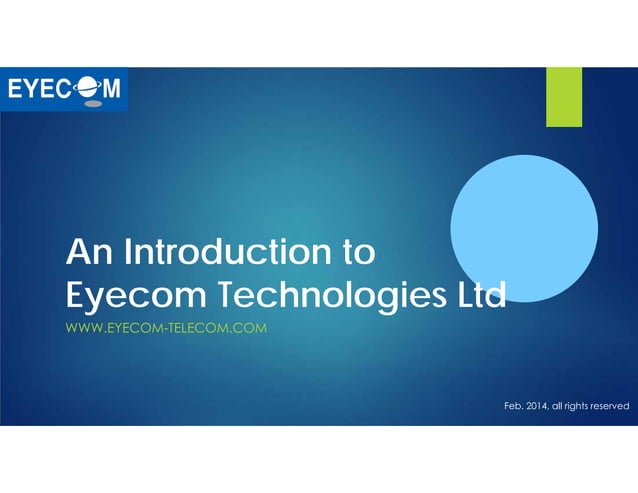 EYECOM

An Introduction to Eyecom Technologies Ltd

WWW.EYECOM-TELECOM.COM

Feb. 2014, all rights reserved